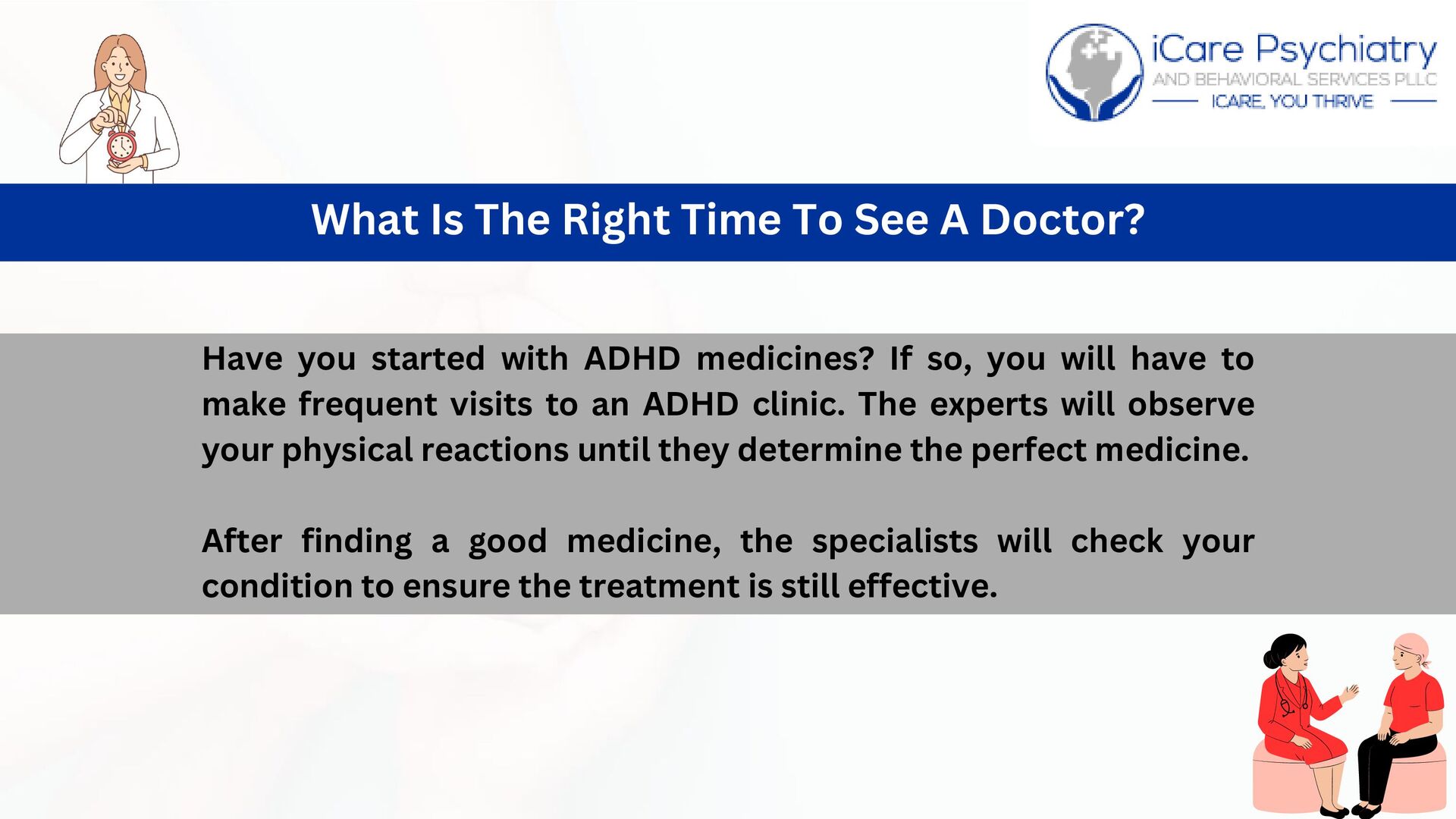 iCare Psychiatry
AND BEHAVIORAL SERVICES PLLC
ICARE, YOU THRIVE

What Is The Right Time To See A Doctor?

Have you started with ADHD medicines? If so, you will have to make frequent visits to an ADHD clinic. The experts will observe your physical reactions until they determine the perfect medicine.

After finding a good medicine, the specialists will check your condition to ensure the treatment is still effective.